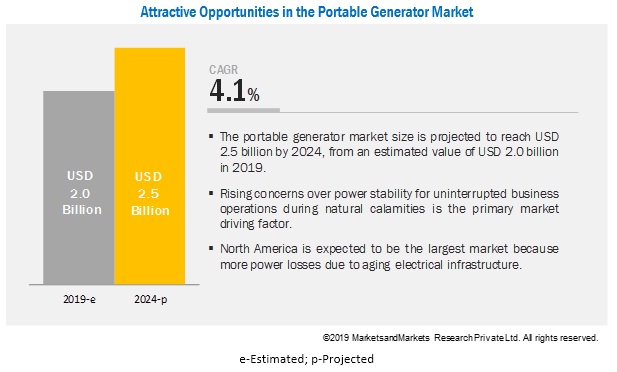 Attractive Opportunities in the Portable Generator Market

USD 2.0 Billion

USD 2.5 Billion

2019-e

2024-p

CAGR
4.1%

▪ The portable generator market size is projected to reach USD 2.5 billion by 2024, from an estimated value of USD 2.0 billion in 2019.

▪ Rising concerns over power stability for uninterrupted business operations during natural calamities is the primary market driving factor.

▪ North America is expected to be the largest market because more power losses due to aging electrical infrastructure.

©2019 MarketsandMarkets Research Private Ltd. All rights reserved.

e-Estimated; p-Projected